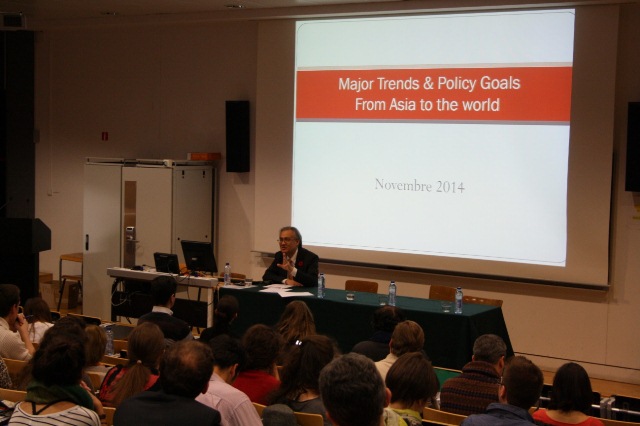 Major Trends & Policy Goals
From Asia to the world

Novembre 2014